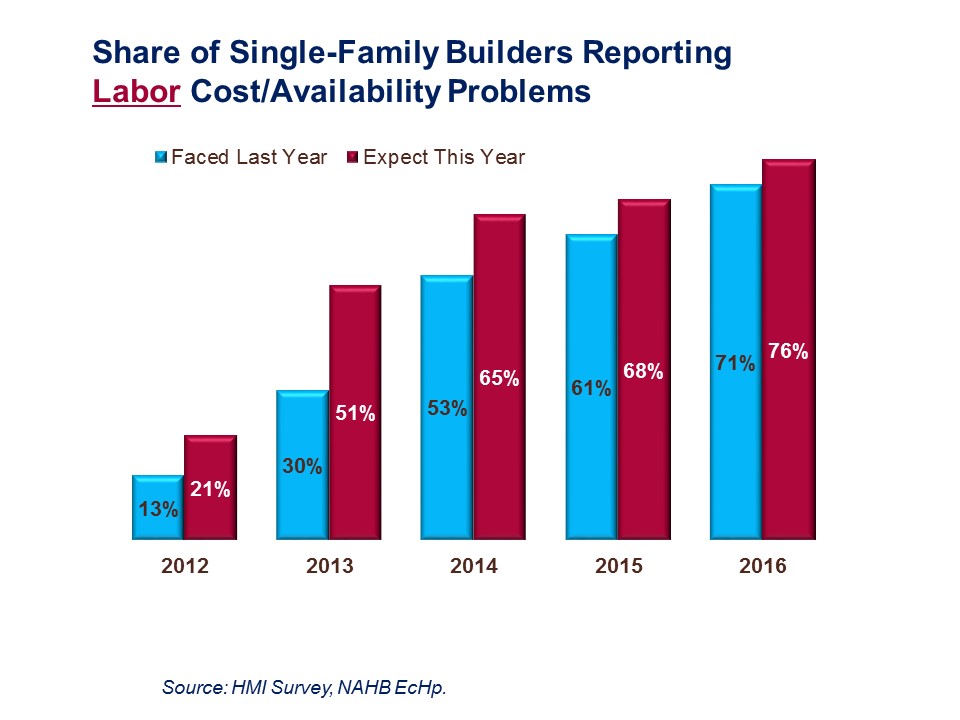 Share of Single-Family Builders Reporting Labor Cost/Availability Problems

Faced Last Year Expect This Year

13%
21%
30%
51%
53%
65%
61%
68%
71%
76%

2012
2013
2014
2015
2016

Source: HMI Survey, NAHB EcHp.